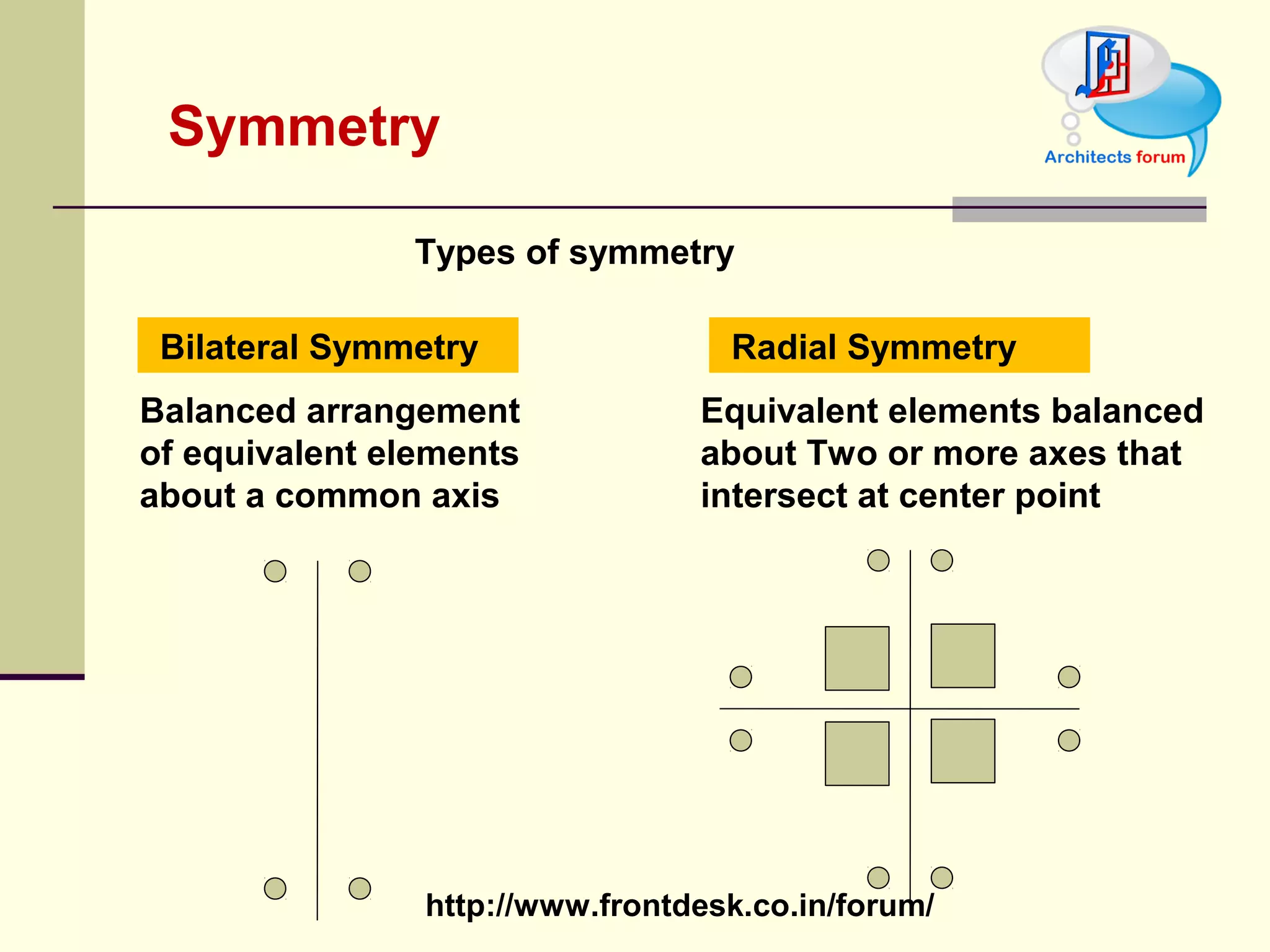 Symmetry

Architects forum

Types of symmetry

Bilateral Symmetry

Balanced arrangement of equivalent elements about a common axis

Radial Symmetry

Equivalent elements balanced about Two or more axes that intersect at center point

http://www.frontdesk.co.in/forum/